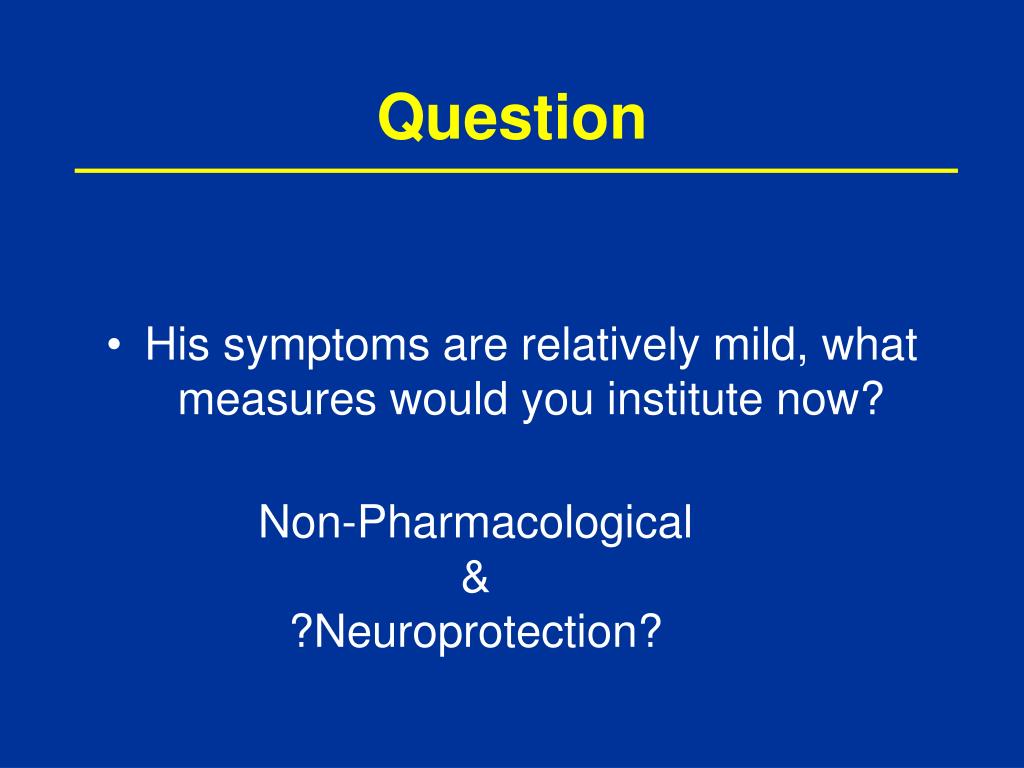 Question

• His symptoms are relatively mild, what measures would you institute now?

Non-Pharmacological
&
?Neuroprotection?